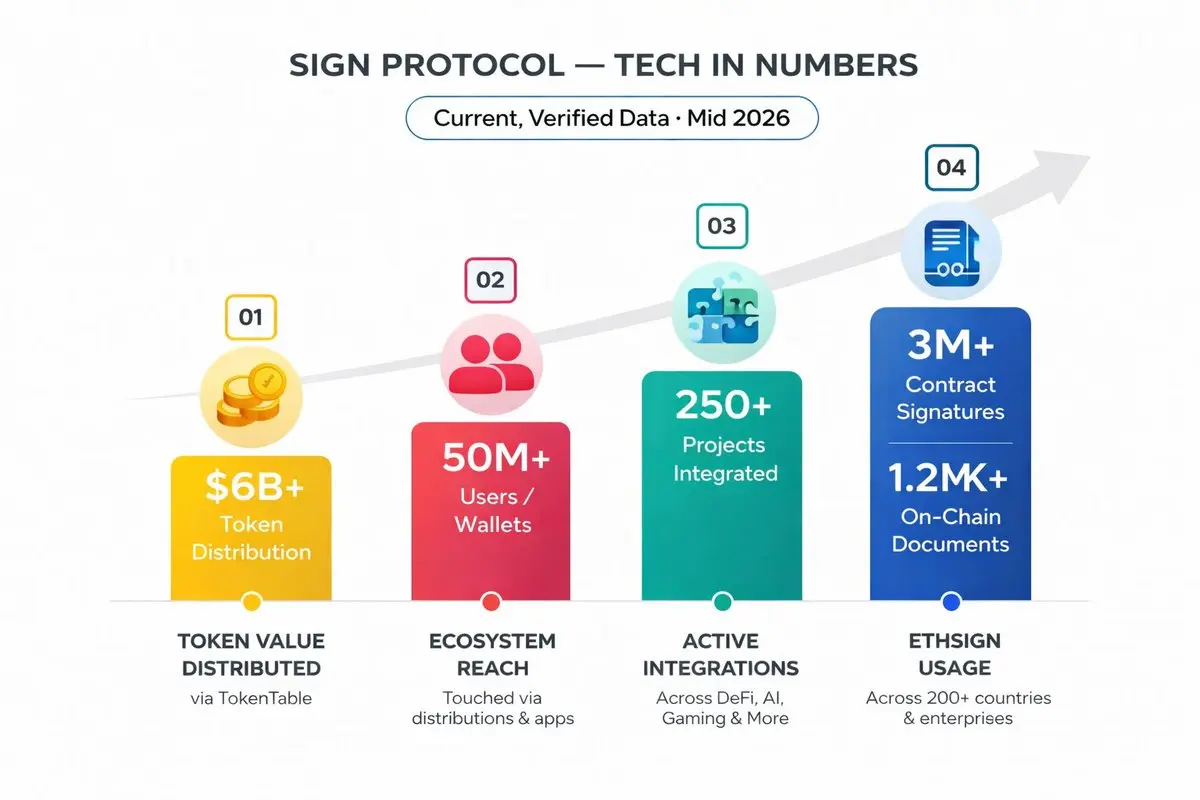 SIGN PROTOCOL — TECH IN NUMBERS

Current, Verified Data · Mid 2026

01

$6B+
Token Distribution

TOKEN VALUE DISTRIBUTED
via TokenTable

02

50M+
Users / Wallets

ECOSYSTEM REACH
Touched via distributions & apps

03

250+
Projects Integrated

ACTIVE INTEGRATIONS
Across DeFi, AI, Gaming & More

04

3M+
Contract Signatures

1.2MK+
On-Chain Documents

ETHSIGN USAGE
Across 200+ countries & enterprises